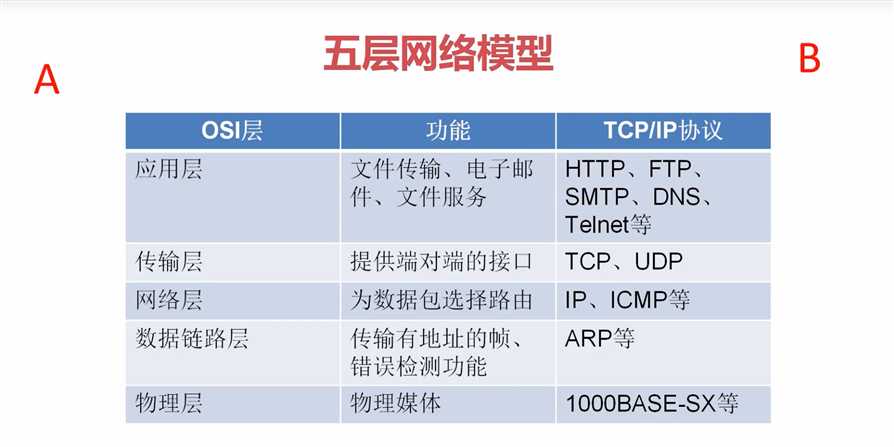 五层网络模型

A

B

| OSI层 | 功能 | TCP/IP协议 |
|---|---|---|
| 应用层 | 文件传输、电子邮件、文件服务 | HTTP、FTP、SMTP、DNS、Telnet等 |
| 传输层 | 提供端对端的接口 | TCP、UDP |
| 网络层 | 为数据包选择路由 | IP、ICMP等 |
| 数据链路层 | 传输有地址的帧、错误检测功能 | ARP等 |
| 物理层 | 物理媒体 | 1000BASE-SX等 |